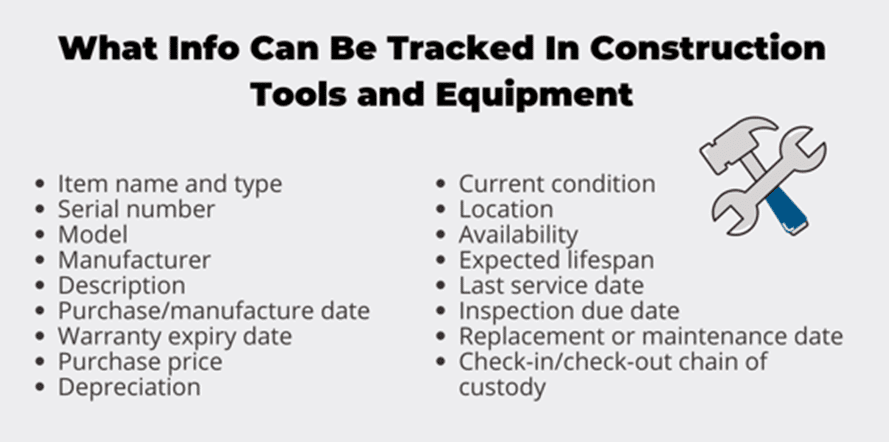 What Info Can Be Tracked In Construction Tools and Equipment

- Item name and type
- Serial number
- Model
- Manufacturer
- Description
- Purchase/manufacture date
- Warranty expiry date
- Purchase price
- Depreciation

- Current condition
- Location
- Availability
- Expected lifespan
- Last service date
- Inspection due date
- Replacement or maintenance date
- Check-in/check-out chain of custody